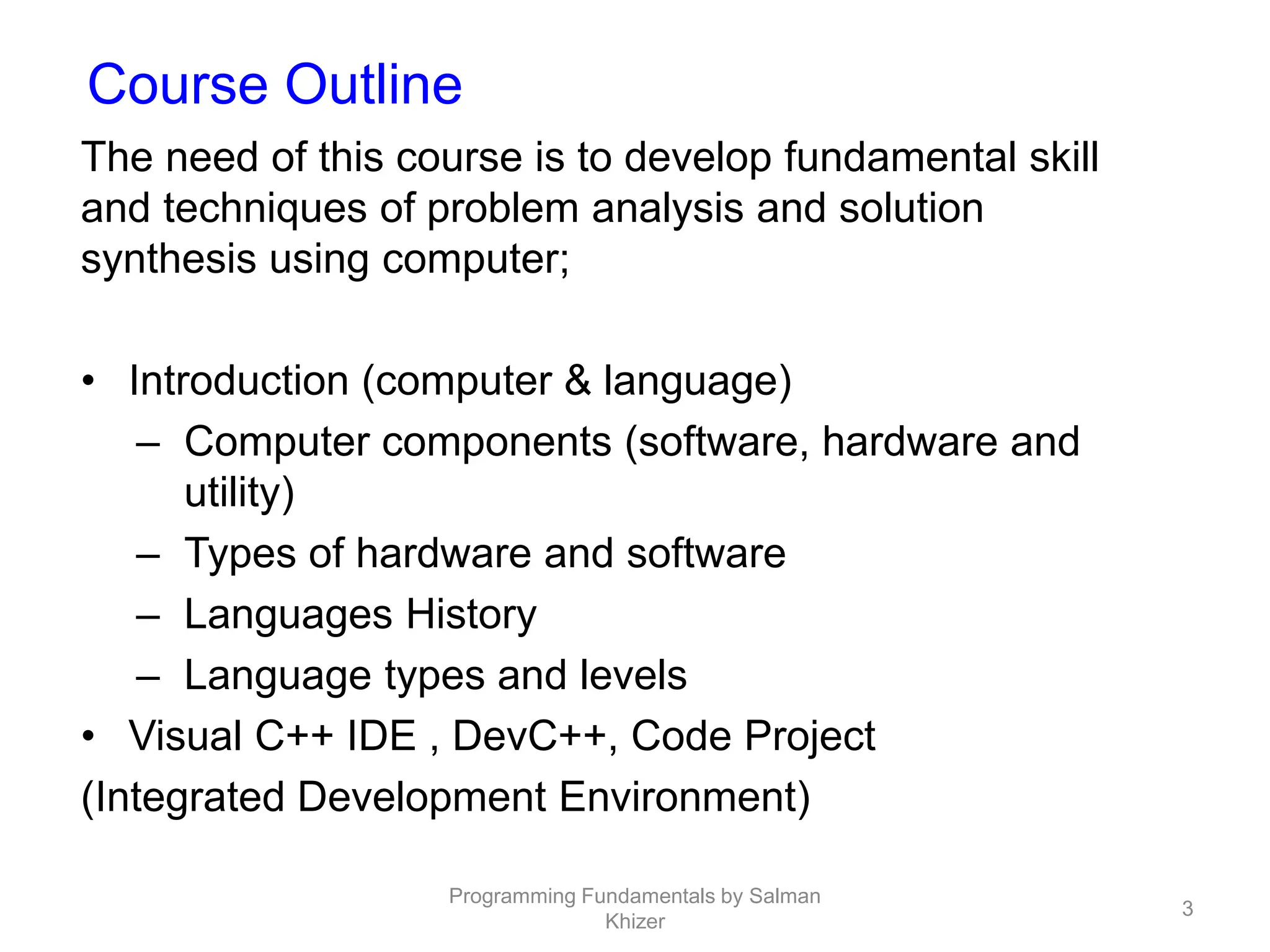 Course Outline

The need of this course is to develop fundamental skill and techniques of problem analysis and solution synthesis using computer;

• Introduction (computer & language)
 – Computer components (software, hardware and utility)
 – Types of hardware and software
 – Languages History
 – Language types and levels
• Visual C++ IDE , DevC++, Code Project

(Integrated Development Environment)

Programming Fundamentals by Salman Khizer

3